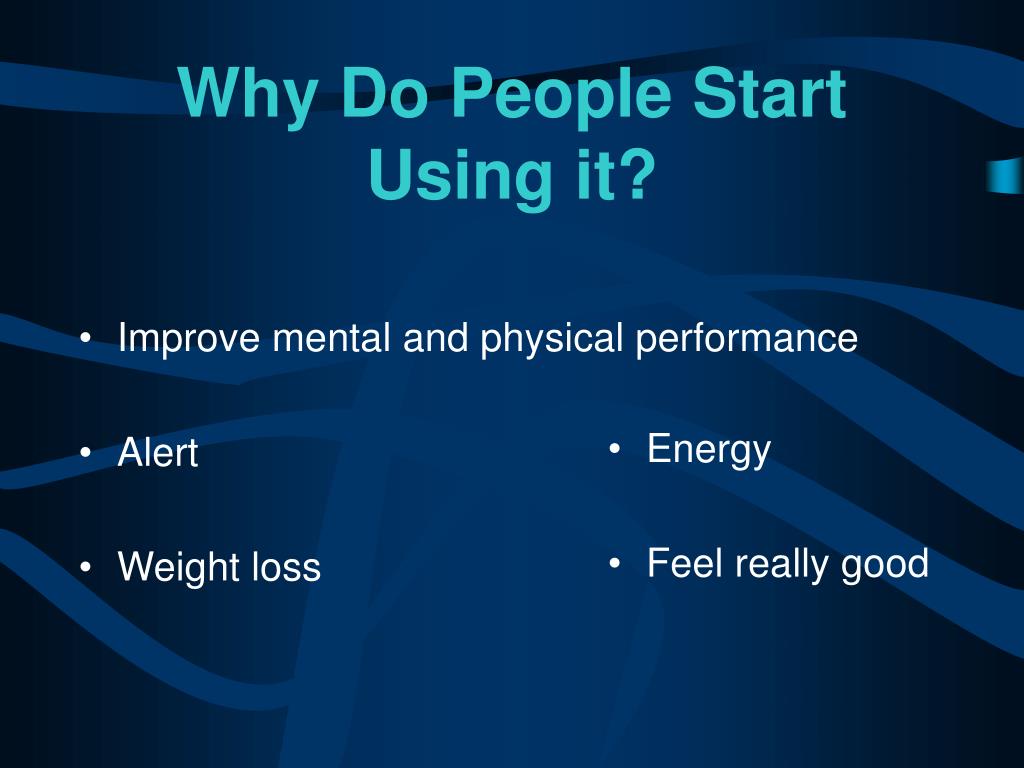 Why Do People Start Using it?

• Improve mental and physical performance

• Alert

• Weight loss

• Energy

• Feel really good